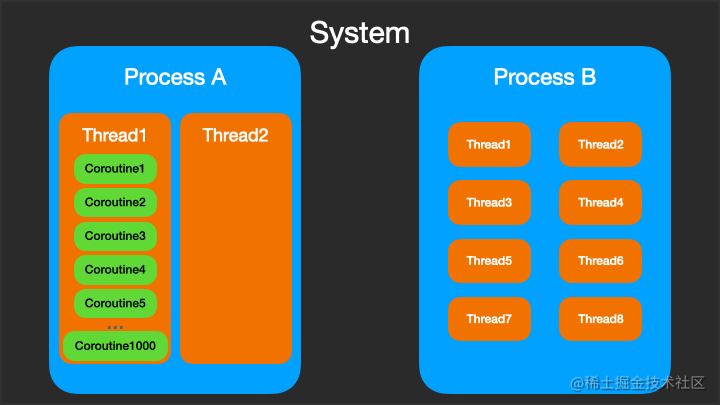 System

Process A

Thread1

Coroutine1

Coroutine2

Coroutine3

Coroutine4

Coroutine5

...

Coroutine1000

Thread2

Process B

Thread1

Thread2

Thread3

Thread4

Thread5

Thread6

Thread7

Thread8

@稀土掘金技术社区